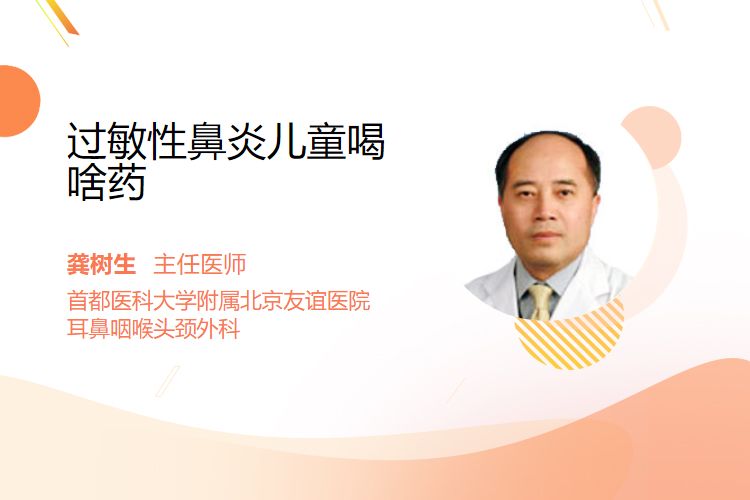 过敏性鼻炎儿童喝啥药

龚树生 主任医师
首都医科大学附属北京友谊医院
耳鼻咽喉头颈外科